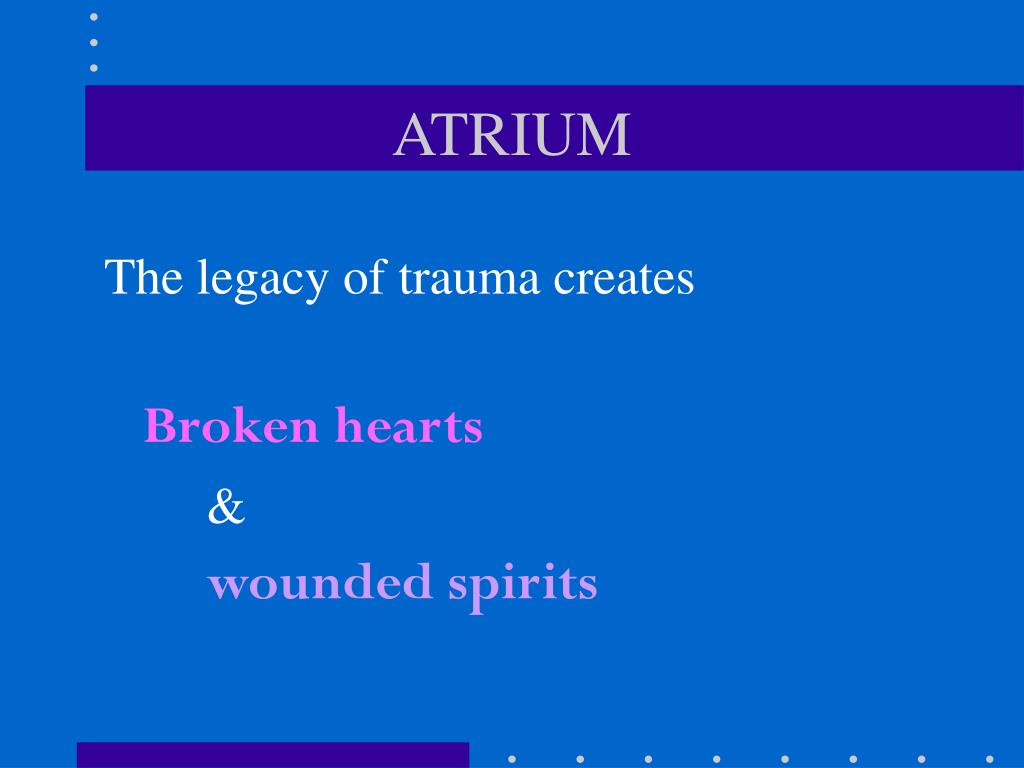 ATRIUM

The legacy of trauma creates

Broken hearts

&

wounded spirits